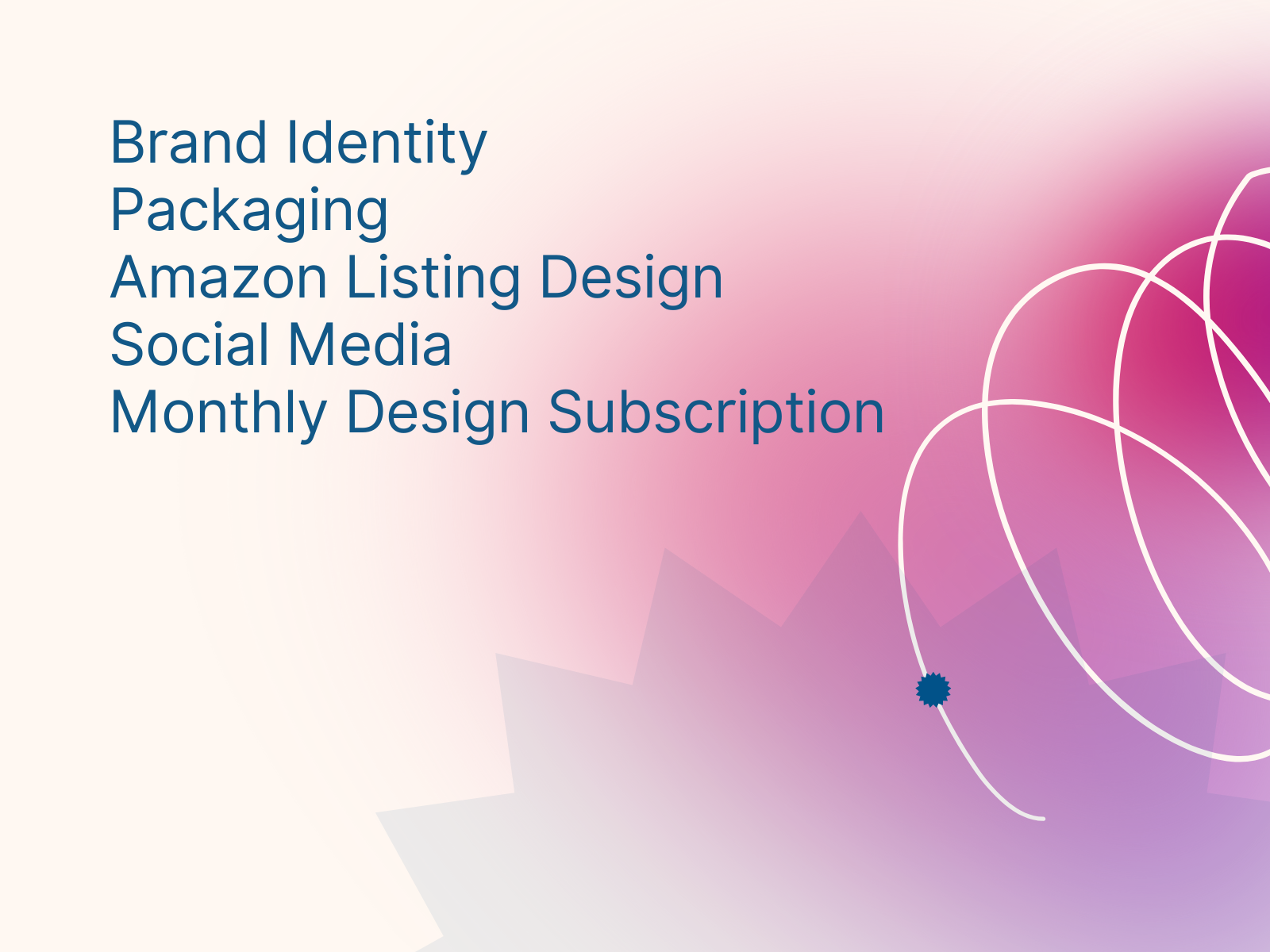 Brand Identity
Packaging
Amazon Listing Design
Social Media
Monthly Design Subscription